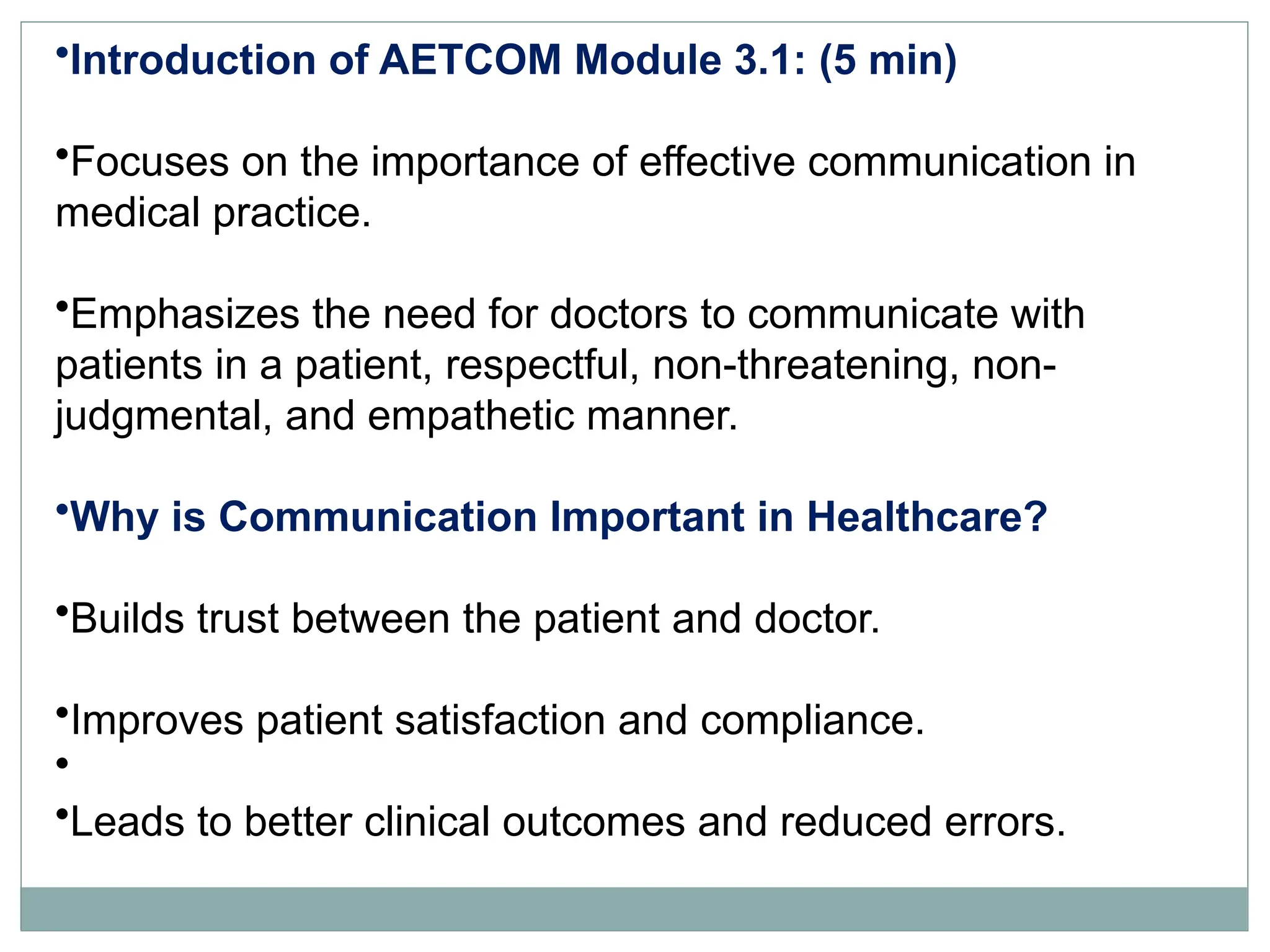 •Introduction of AETCOM Module 3.1: (5 min)

•Focuses on the importance of effective communication in medical practice.

•Emphasizes the need for doctors to communicate with patients in a patient, respectful, non-threatening, non-judgmental, and empathetic manner.

•Why is Communication Important in Healthcare?

•Builds trust between the patient and doctor.

•Improves patient satisfaction and compliance.

•

•Leads to better clinical outcomes and reduced errors.